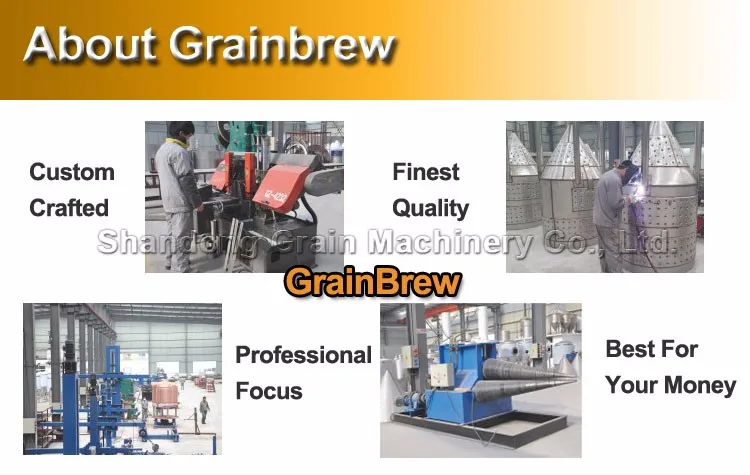 About Grainbrew

Custom Crafted

Finest Quality

Shandong Grain Machinery Co., Ltd.

GrainBrew

Professional Focus

Best For Your Money